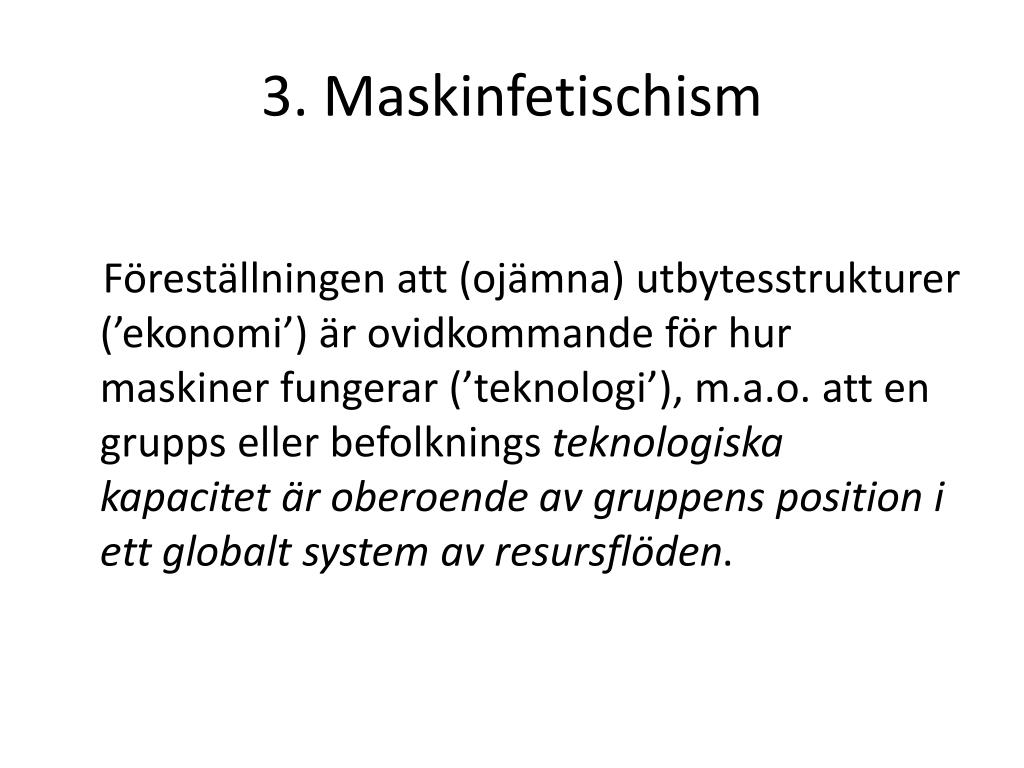 3. Maskinfetischism

Föreställningen att (ojämna) utbytesstrukturer (’ekonomi’) är ovidkommande för hur maskiner fungerar (’teknologi’), m.a.o. att en grupps eller befolknings teknologiska kapacitet är oberoende av gruppens position i ett globalt system av resursflöden.